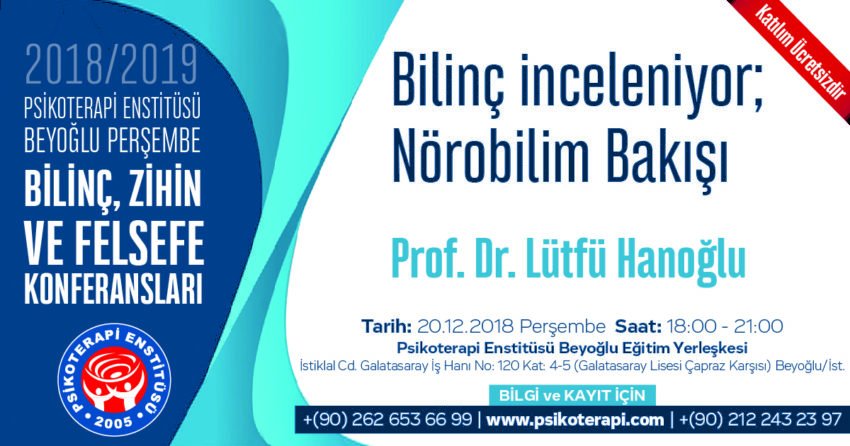 2018/2019
PSİKOTERAPİ ENSTİTÜSÜ
BEYOĞLU PERŞEMBE
BİLİNÇ, ZİHİN VE FELSEFE KONFERANSLARI

PSİKOTERAPİ ENSTİTÜSÜ
2005

Katılım Ücretsizdir

Bilinç inceleniyor; Nörobilim Bakışı

Prof. Dr. Lütfü Hanoğlu

Tarih: 20.12.2018 Perşembe Saat: 18:00 - 21:00
Psikoterapi Enstitüsü Beyoğlu Eğitim Yerleşkesi
İstiklal Cd. Galatasaray İş Hanı No: 120 Kat: 4-5 (Galatasaray Lisesi Çapraz Karşısı) Beyoğlu/İst.

BİLGİ ve KAYIT İÇİN
+(90) 262 653 66 99 | www.psikoterapi.com | +(90) 212 243 23 97